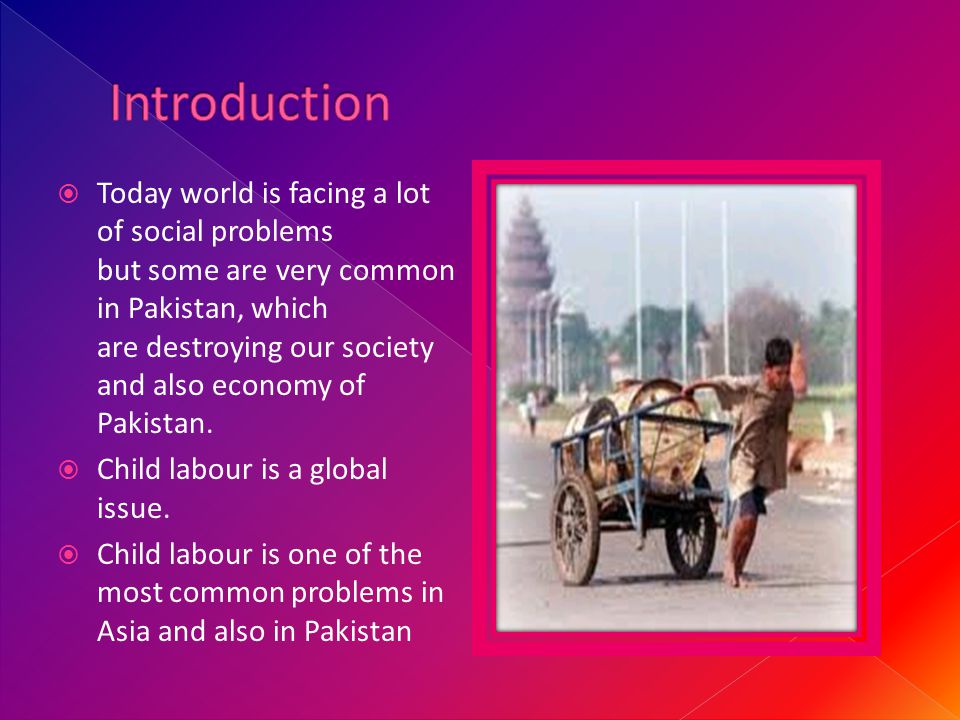 Introduction

⦿ Today world is facing a lot of social problems but some are very common in Pakistan, which are destroying our society and also economy of Pakistan.

⦿ Child labour is a global issue.

⦿ Child labour is one of the most common problems in Asia and also in Pakistan